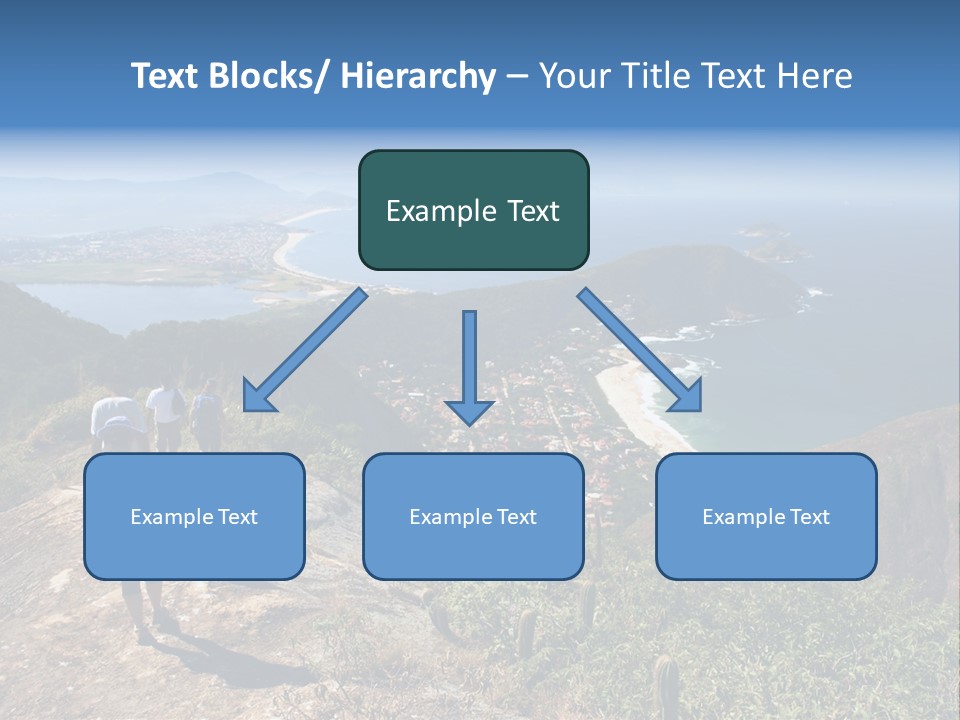 Text Blocks/ Hierarchy – Your Title Text Here

Example Text

Example Text

Example Text

Example Text